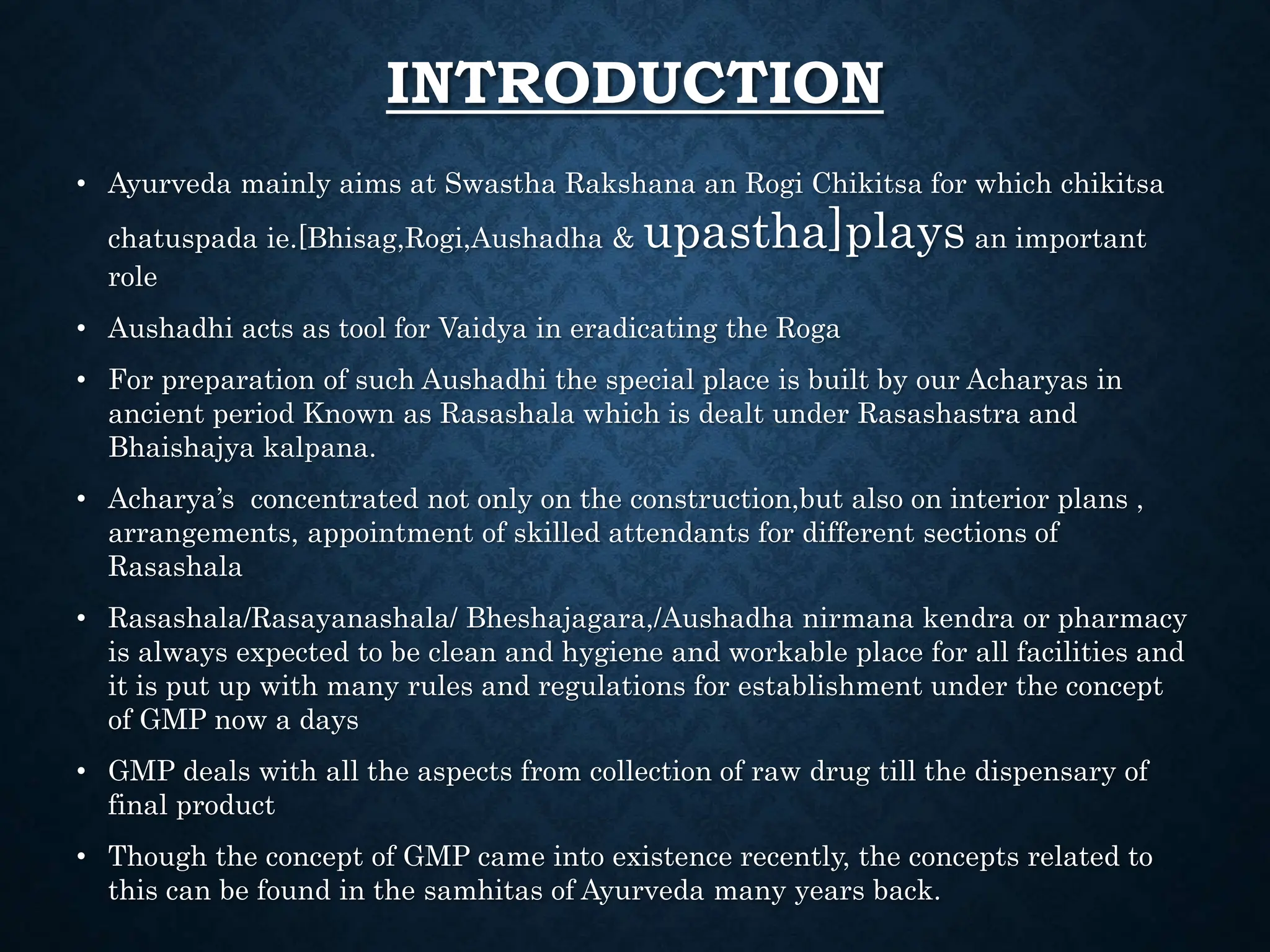 INTRODUCTION

• Ayurveda mainly aims at Swastha Rakshana an Rogi Chikitsa for which chikitsa chatuspada ie.[Bhisag,Rogi,Aushadha & upastha]plays an important role

• Aushadhi acts as tool for Vaidya in eradicating the Roga

• For preparation of such Aushadhi the special place is built by our Acharyas in ancient period Known as Rasashala which is dealt under Rasashastra and Bhaishajya kalpana.

• Acharya's concentrated not only on the construction,but also on interior plans , arrangements, appointment of skilled attendants for different sections of Rasashala

• Rasashala/Rasayanashala/ Bheshajagara,/Aushadha nirmana kendra or pharmacy is always expected to be clean and hygiene and workable place for all facilities and it is put up with many rules and regulations for establishment under the concept of GMP now a days

• GMP deals with all the aspects from collection of raw drug till the dispensary of final product

• Though the concept of GMP came into existence recently, the concepts related to this can be found in the samhitas of Ayurveda many years back.